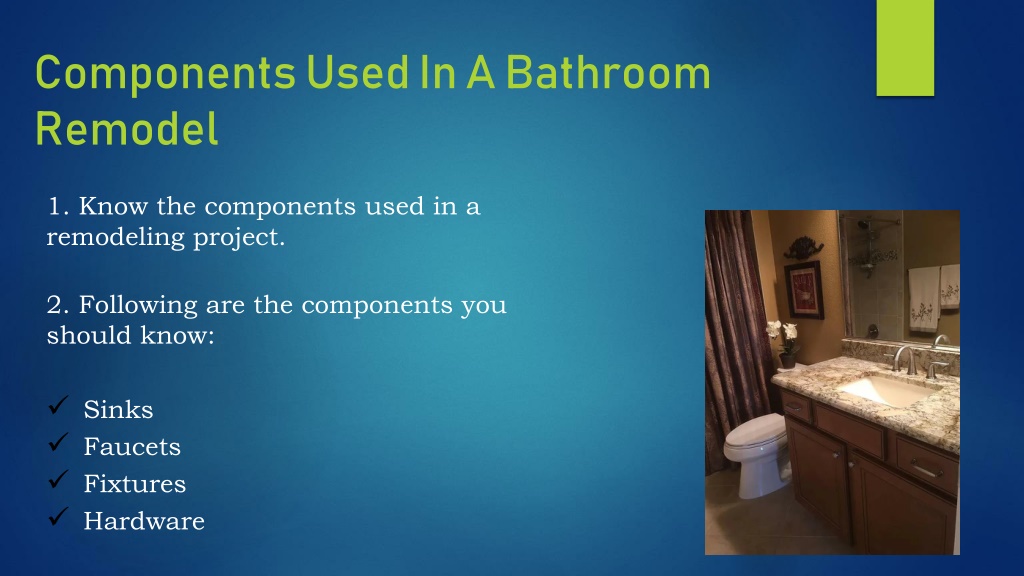 Components Used In A Bathroom Remodel

1. Know the components used in a remodeling project.

2. Following are the components you should know:

✓ Sinks
✓ Faucets
✓ Fixtures
✓ Hardware